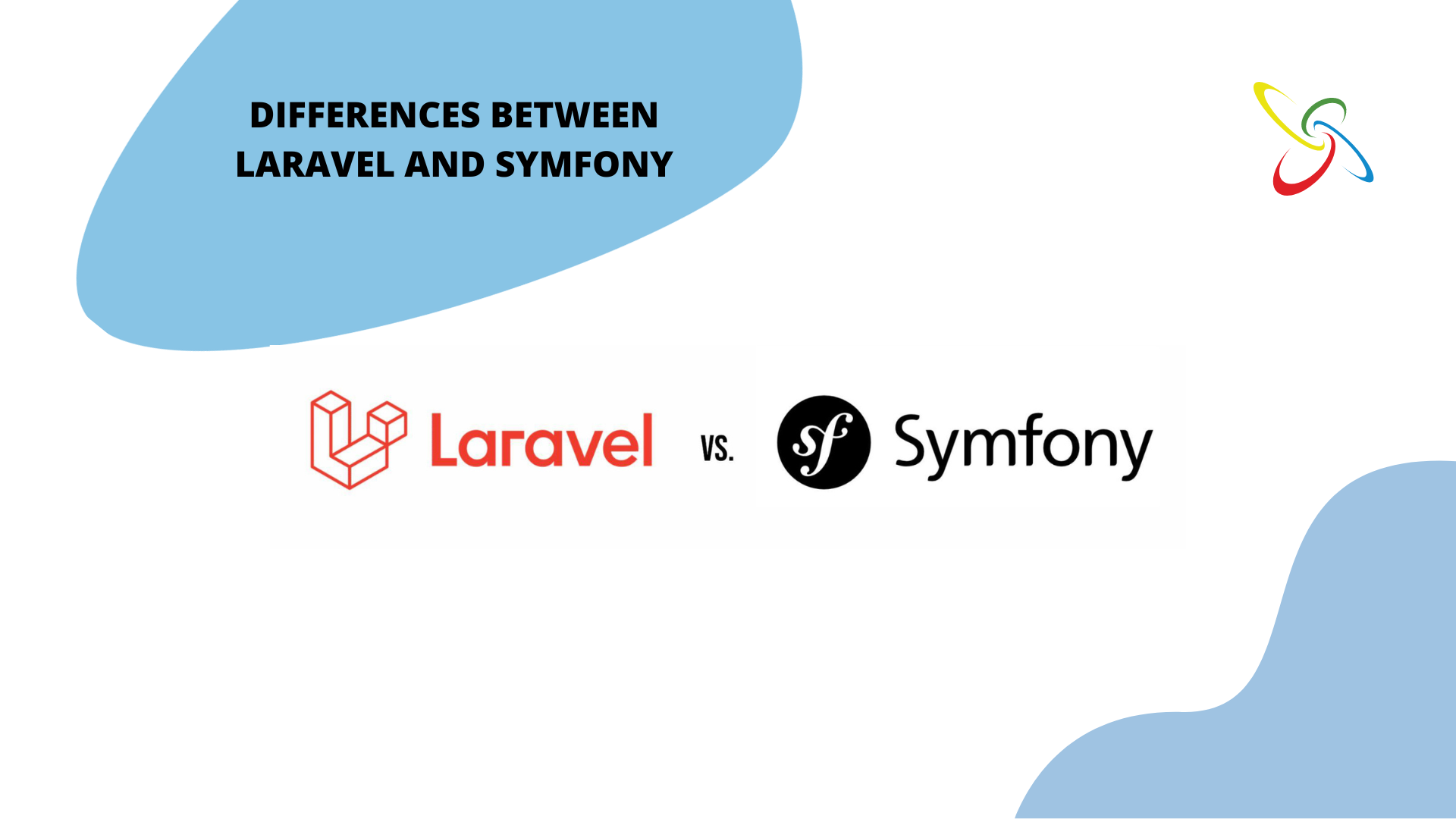 DIFFERENCES BETWEEN LARAVEL AND SYMFONY

Laravel VS. sf Symfony